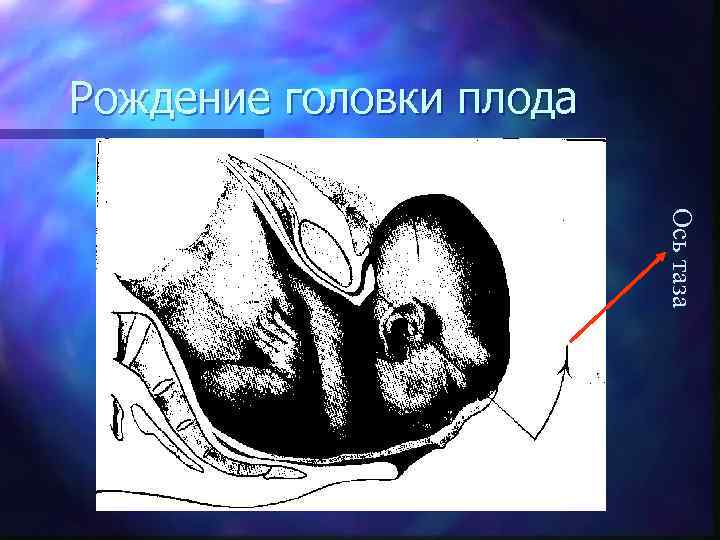 Рождение головки плода

Ось таза